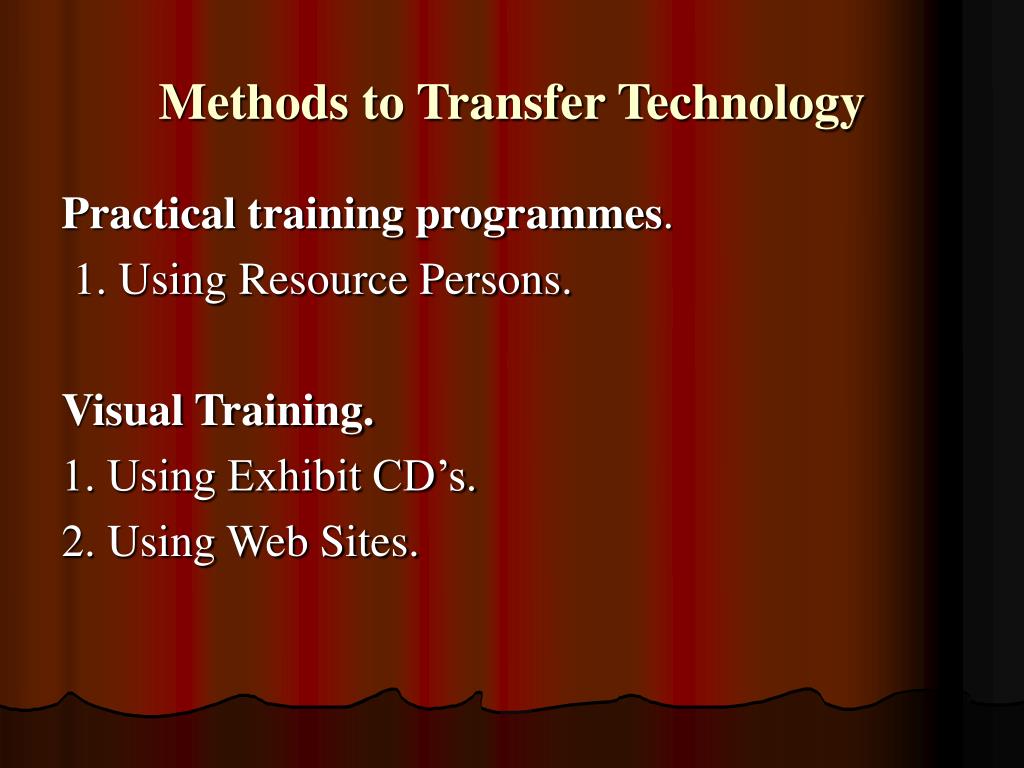 Methods to Transfer Technology

Practical training programmes.
1. Using Resource Persons.

Visual Training.
1. Using Exhibit CD’s.
2. Using Web Sites.